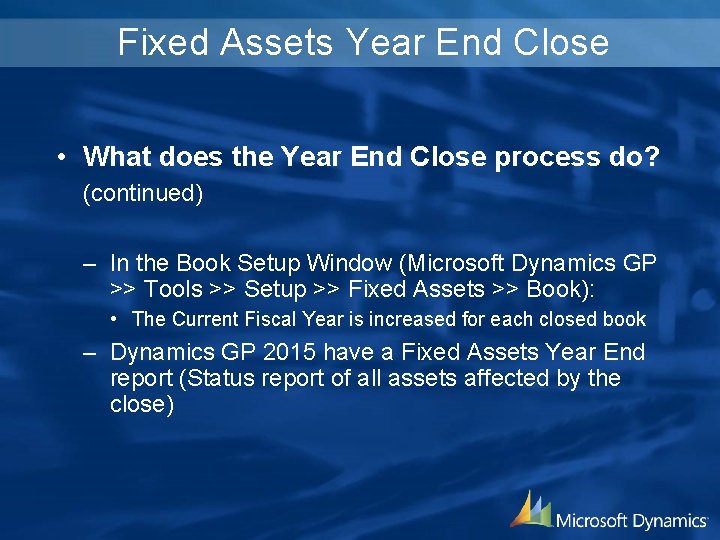 Fixed Assets Year End Close

• What does the Year End Close process do? (continued)

– In the Book Setup Window (Microsoft Dynamics GP >> Tools >> Setup >> Fixed Assets >> Book):

• The Current Fiscal Year is increased for each closed book

– Dynamics GP 2015 have a Fixed Assets Year End report (Status report of all assets affected by the close)

Microsoft Dynamics